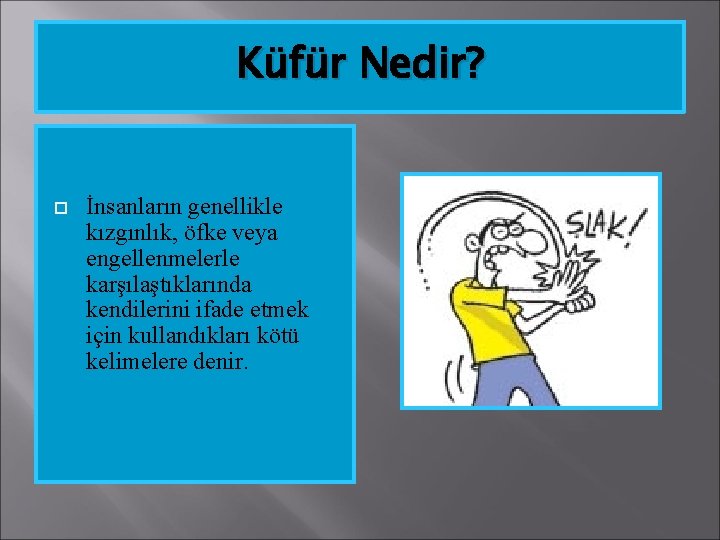 Küfür Nedir?

İnsanların genellikle kızgınlık, öfke veya engellenmelerle karşılaştıklarında kendilerini ifade etmek için kullandıkları kötü kelimelere denir.

ŞLAK!